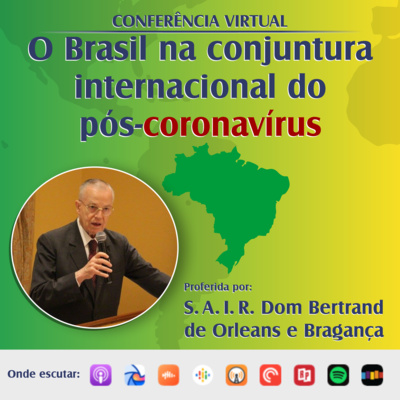 CONFERÊNCIA VIRTUAL

O Brasil na conjuntura internacional do pós-coronavírus

Proferida por:

S. A. I. R. Dom Bertrand de Orleans e Bragança

Onde escutar: